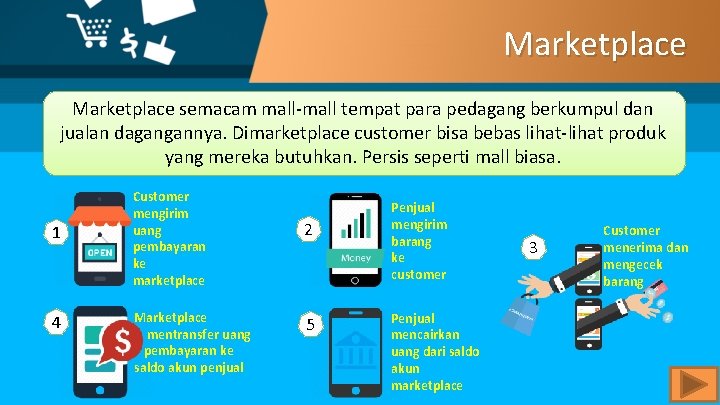 Marketplace

Marketplace semacam mall-mall tempat para pedagang berkumpul dan jualan dagangannya. Dimarketplace customer bisa bebas lihat-lihat produk yang mereka butuhkan. Persis seperti mall biasa.

1

OPEN

Customer mengirim uang pembayaran ke marketplace

2

Money

Penjual mengirim barang ke customer

3

Customer menerima dan mengecek barang

4

$

Marketplace mentransfer uang pembayaran ke saldo akun penjual

5

Penjual mencairkan uang dari saldo akun marketplace